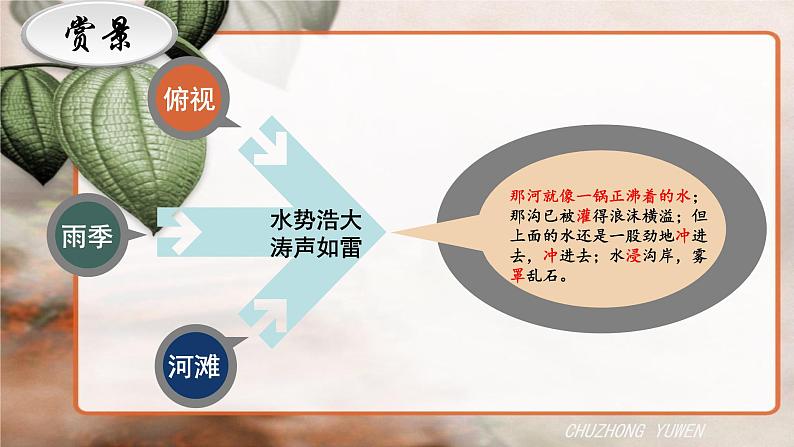 赏景

俯视

雨季

河滩

水势浩大
涛声如雷

那河就像一锅正沸着的水；那沟已被灌得浪沫横溢；但上面的水还是一股劲地冲进去，冲进去；水浸沟岸，雾罩乱石。

CHUZHONG YUWEN